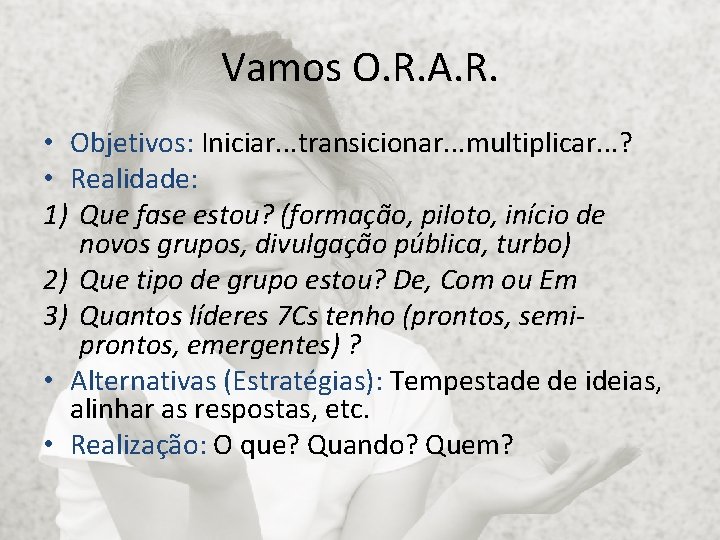 Vamos O.R.A.R.

• Objetivos: Iniciar...transicionar...multiplicar...?
• Realidade:
1) Que fase estou? (formação, piloto, início de novos grupos, divulgação pública, turbo)
2) Que tipo de grupo estou? De, Com ou Em
3) Quantos líderes 7Cs tenho (prontos, semi-prontos, emergentes) ?
• Alternativas (Estratégias): Tempestade de ideias, alinhar as respostas, etc.
• Realização: O que? Quando? Quem?